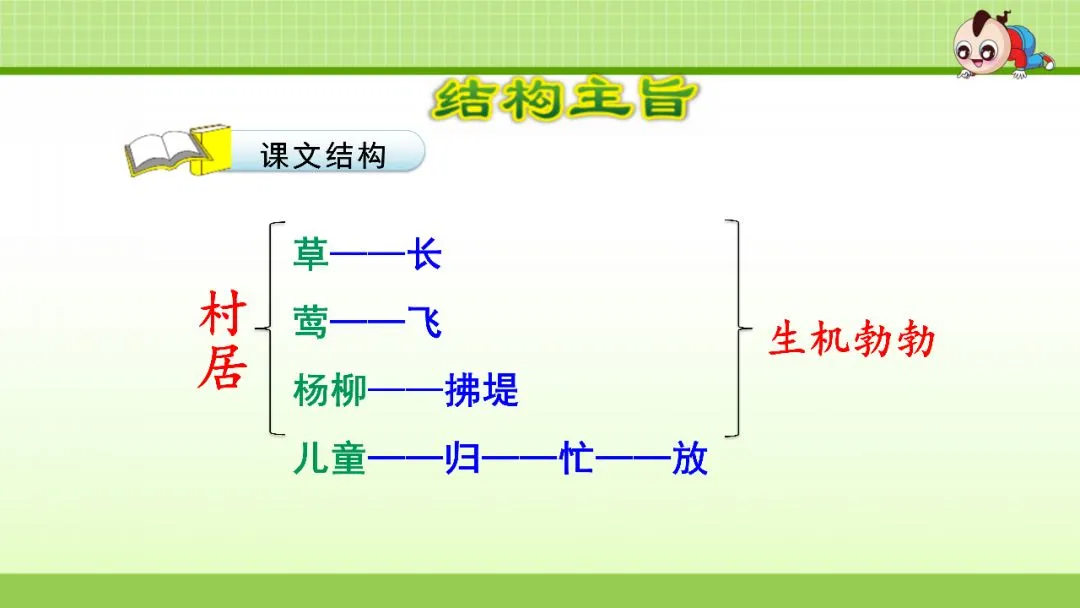 结构主旨

课文结构

村居

草——长

莺——飞

杨柳——拂堤

儿童——归——忙——放

生机勃勃